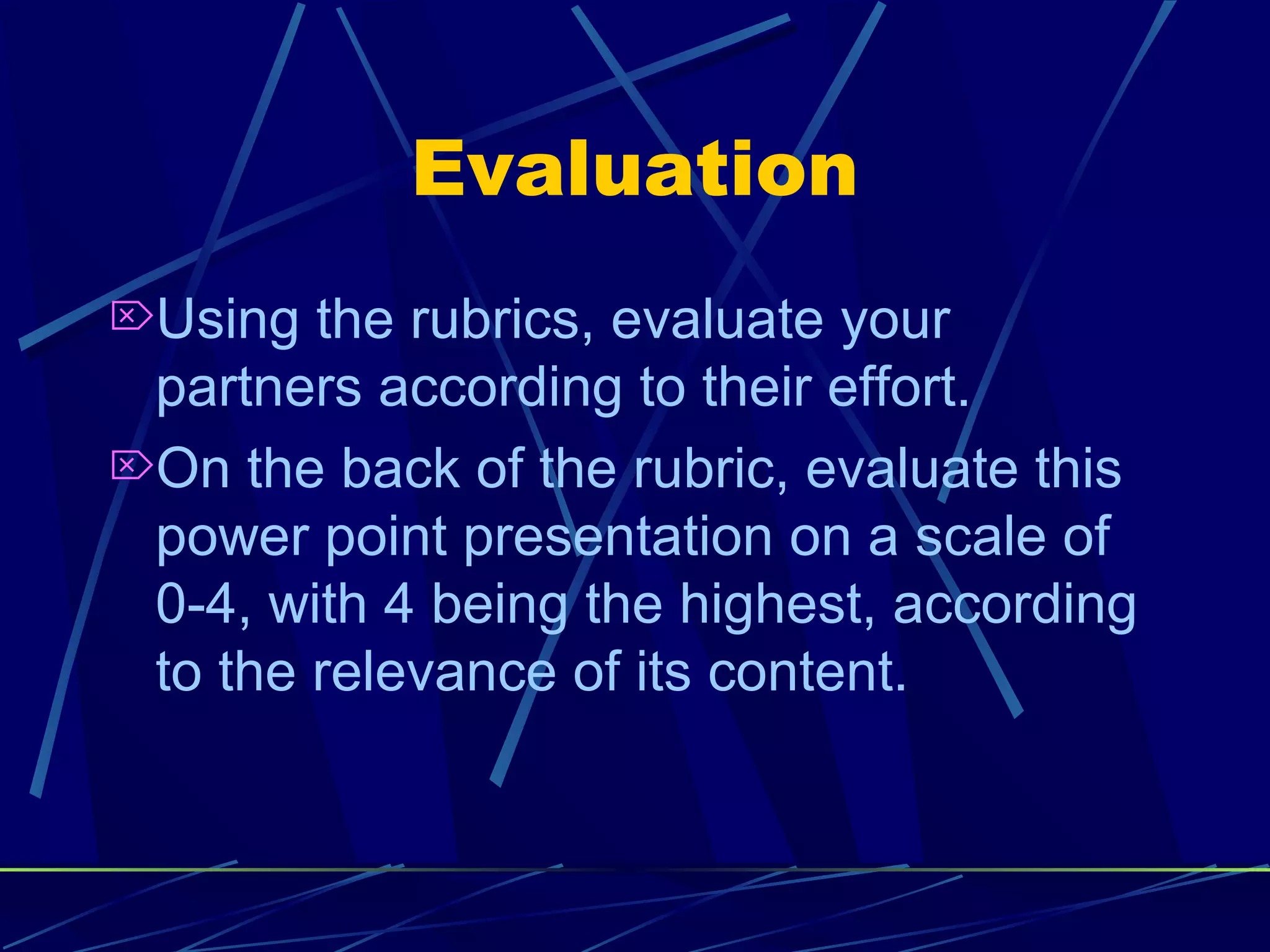 Evaluation

Using the rubrics, evaluate your partners according to their effort.

On the back of the rubric, evaluate this power point presentation on a scale of 0-4, with 4 being the highest, according to the relevance of its content.